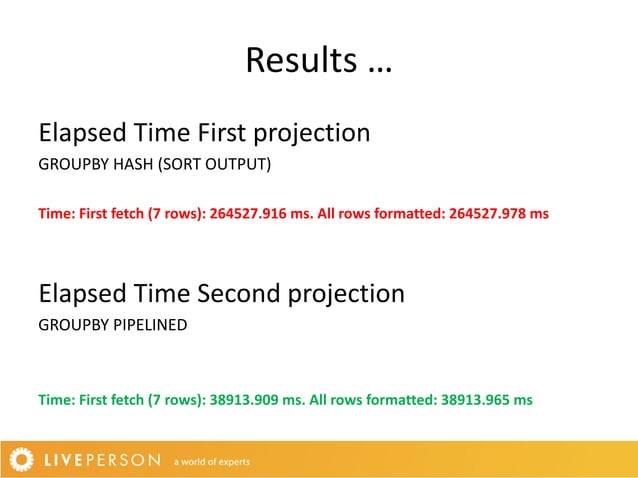 Results …

Elapsed Time First projection

GROUPBY HASH (SORT OUTPUT)

Time: First fetch (7 rows): 264527.916 ms. All rows formatted: 264527.978 ms

Elapsed Time Second projection

GROUPBY PIPELINED

Time: First fetch (7 rows): 38913.909 ms. All rows formatted: 38913.965 ms

LIVEPERSON a world of experts